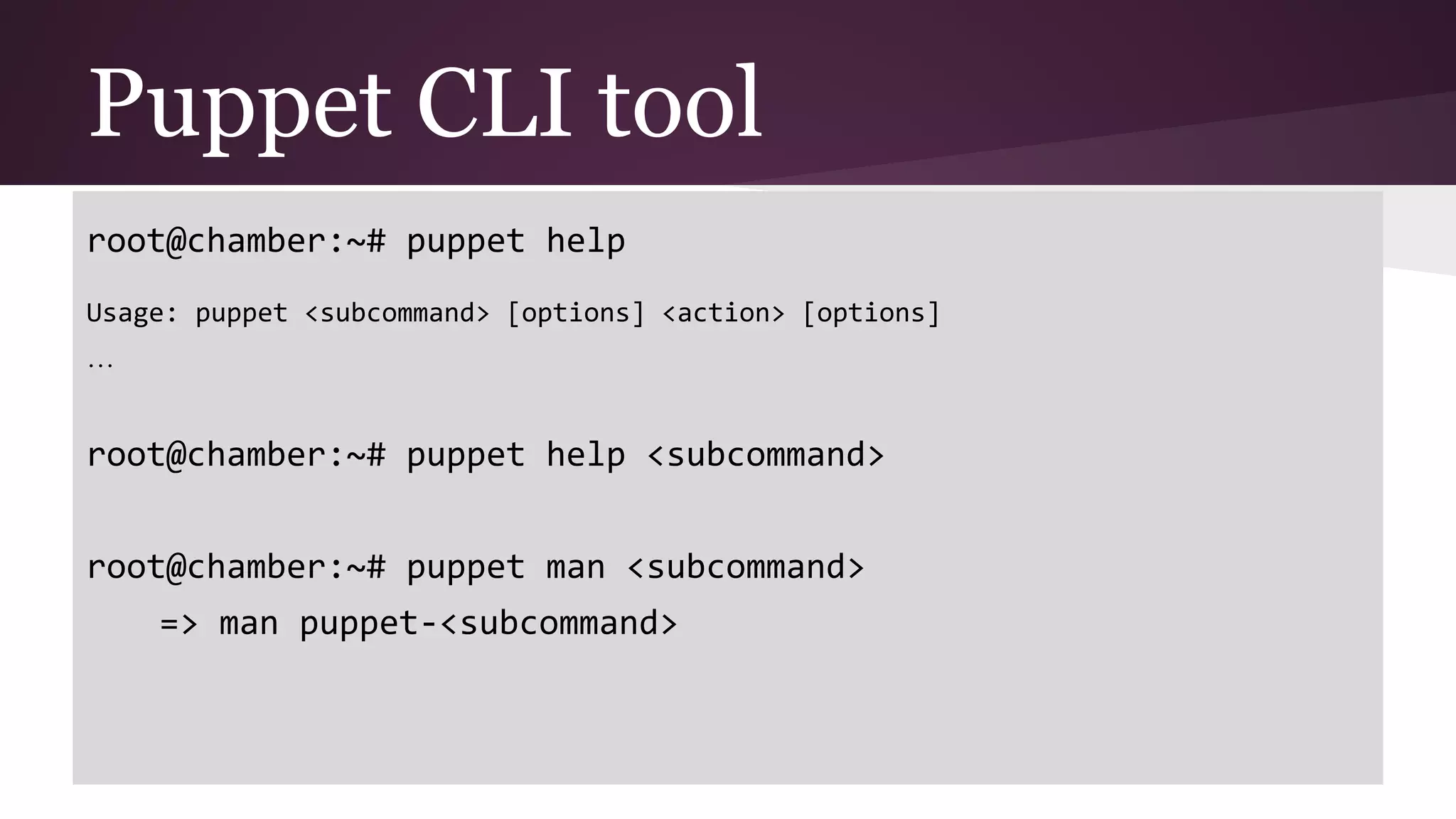 Puppet CLI tool

root@chamber:~# puppet help

Usage: puppet <subcommand> [options] <action> [options]

...

root@chamber:~# puppet help <subcommand>

root@chamber:~# puppet man <subcommand>

=> man puppet-<subcommand>